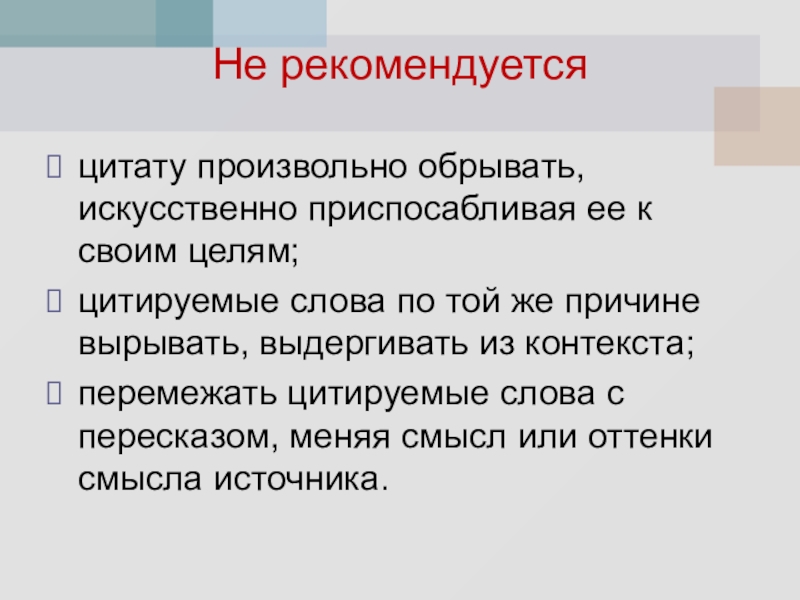 Не рекомендуется

цитату произвольно обрывать, искусственно приспосабливая ее к своим целям;

цитируемые слова по той же причине вырывать, выдергивать из контекста;

перемежать цитируемые слова с пересказом, меняя смысл или оттенки смысла источника.